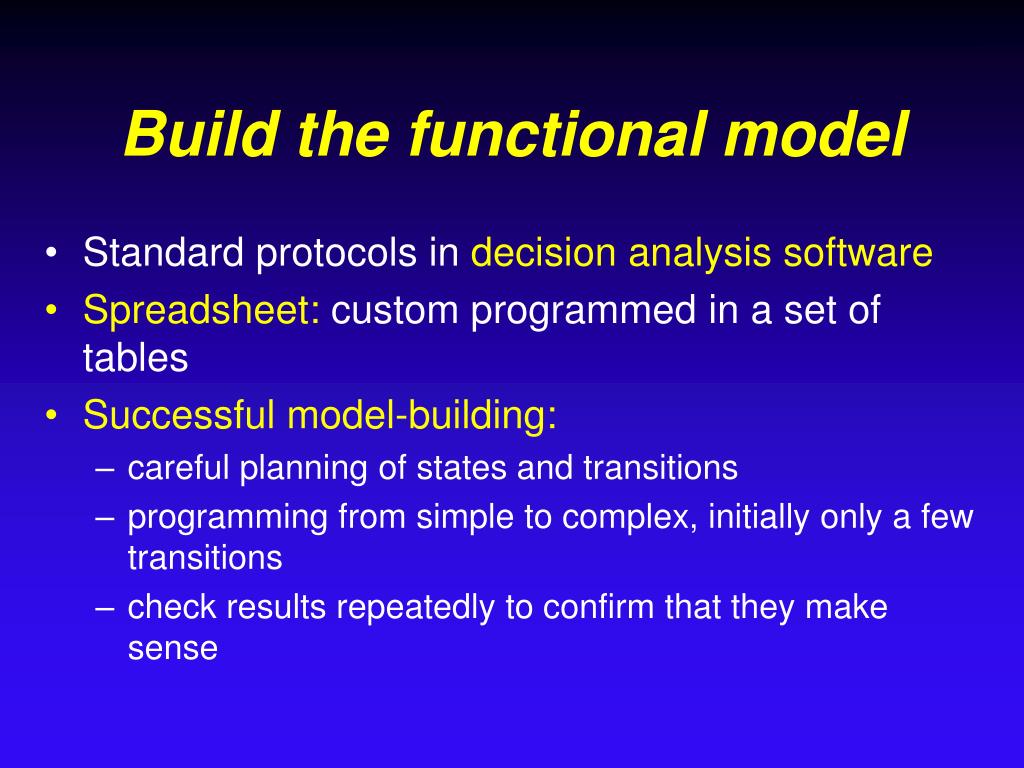 Build the functional model

• Standard protocols in decision analysis software
• Spreadsheet: custom programmed in a set of tables
• Successful model-building:
– careful planning of states and transitions
– programming from simple to complex, initially only a few transitions
– check results repeatedly to confirm that they make sense